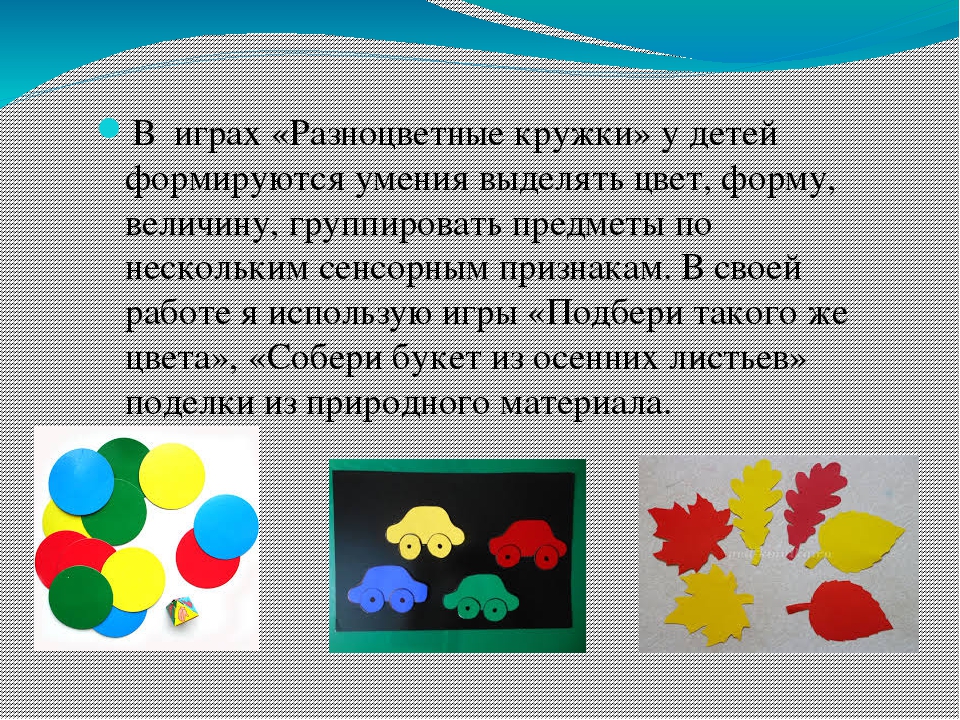 В играх «Разноцветные кружки» у детей формируются умения выделять цвет, форму, величину, группировать предметы по нескольким сенсорным признакам. В своей работе я использую игры «Подбери такого же цвета», «Собери букет из осенних листьев» поделки из природного материала.